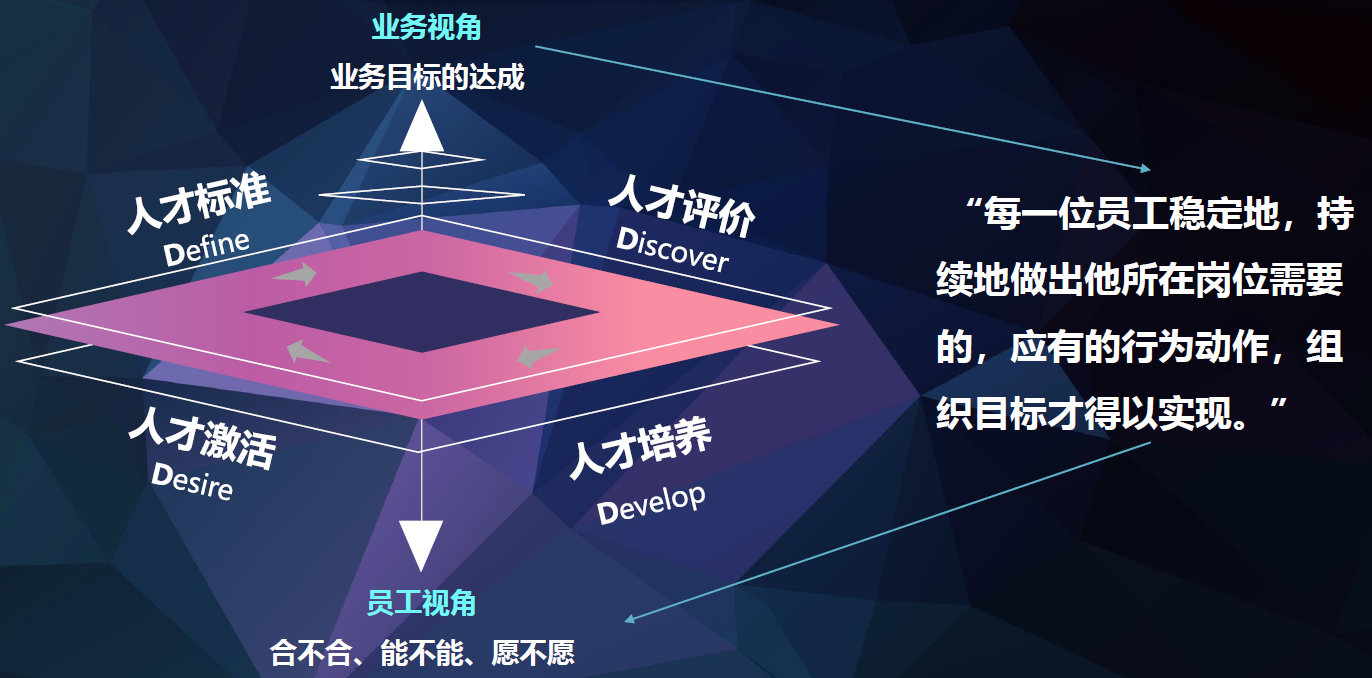 业务视角
业务目标的达成

人才标准
Define

人才评价
Discover

人才激活
Desire

人才培养
Develop

员工视角
合不合、能不能、愿不愿

“每一位员工稳定地，持续地做出他所在岗位需要的，应有的行为动作，组织目标才得以实现。”